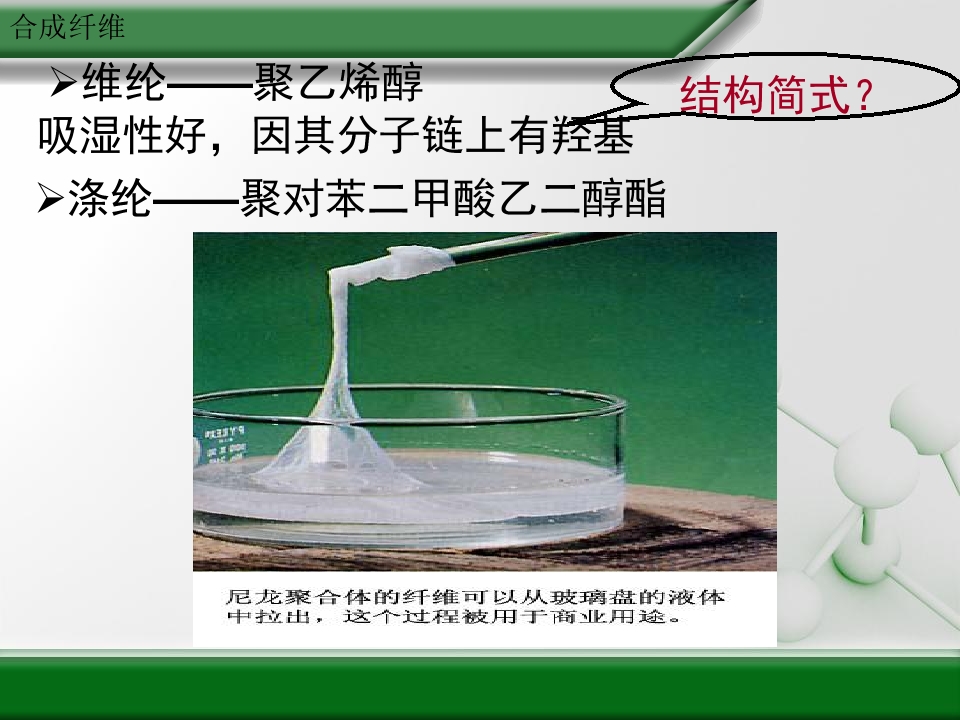 合成纤维

➢维纶——聚乙烯醇

结构简式?

吸湿性好，因其分子链上有羟基

➢涤纶——聚对苯二甲酸乙二醇酯

尼龙聚合体的纤维可以从玻璃盘的液体中拉出，这个过程被用于商业用途。